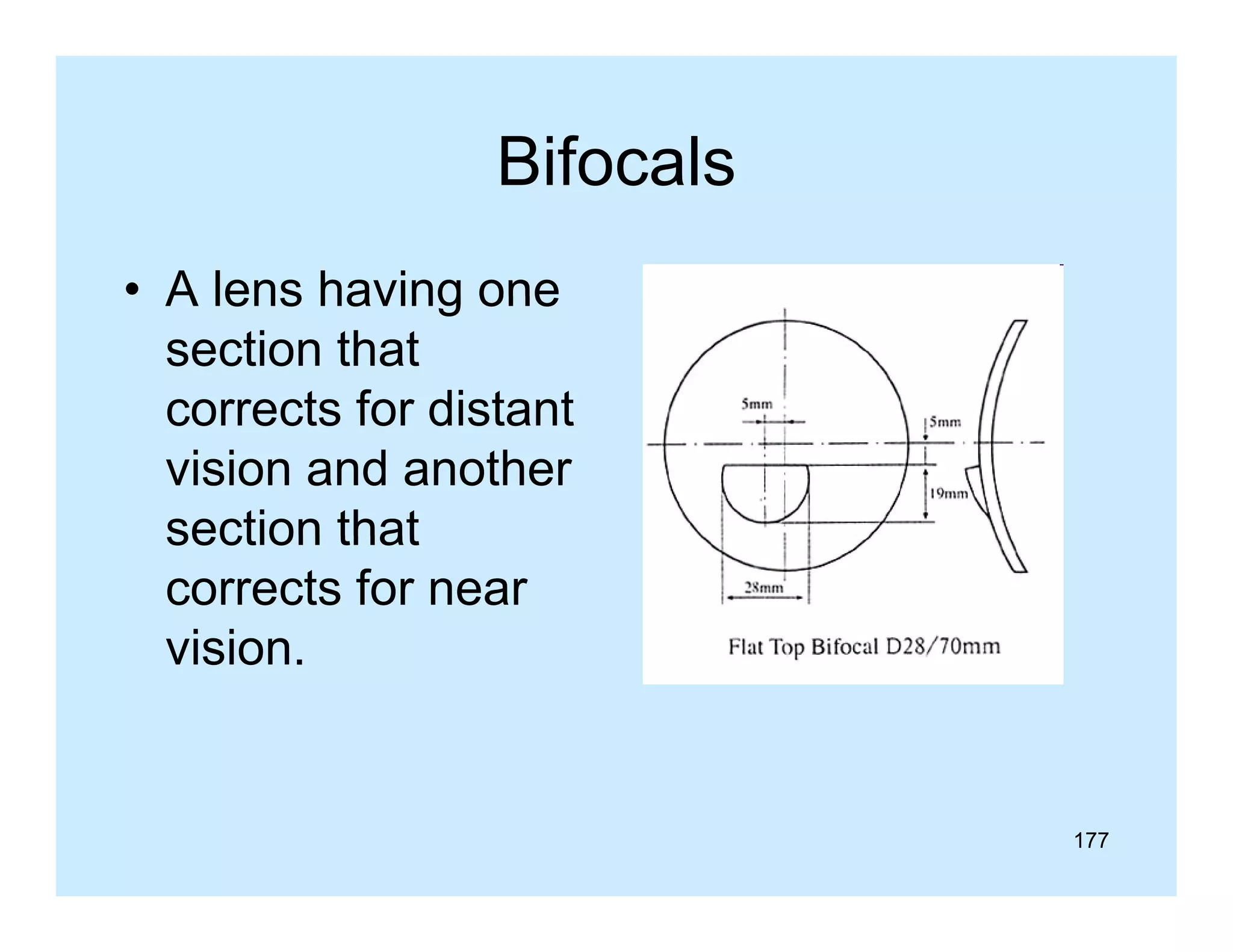 Bifocals

• A lens having one section that corrects for distant vision and another section that corrects for near vision.

5mm
5mm
19mm
28mm
Flat Top Bifocal D28/70mm

177